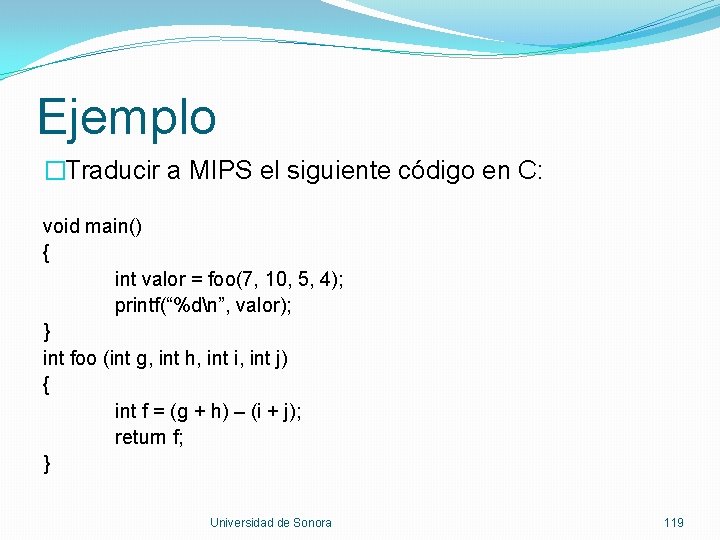 Ejemplo

□Traducir a MIPS el siguiente código en C:

void main()
{
int valor = foo(7, 10, 5, 4);
printf(“%d\n”, valor);
}
int foo (int g, int h, int i, int j)
{
int f = (g + h) – (i + j);
return f;
}

Universidad de Sonora

119